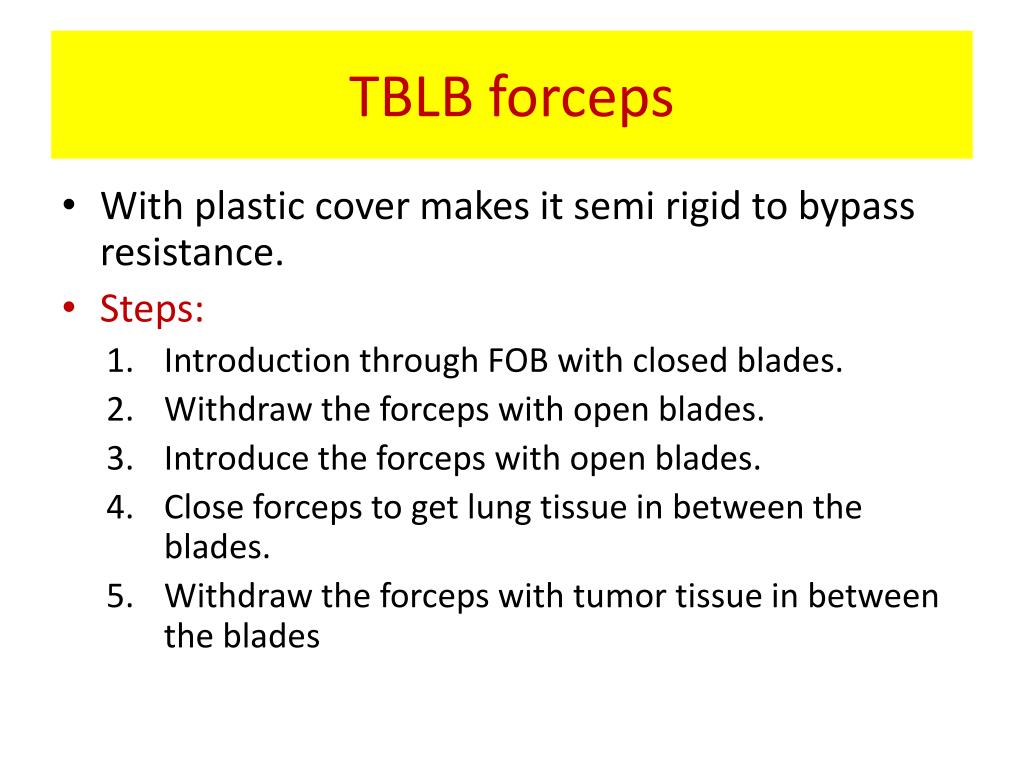 TBLB forceps

• With plastic cover makes it semi rigid to bypass resistance.
• Steps:
1. Introduction through FOB with closed blades.
2. Withdraw the forceps with open blades.
3. Introduce the forceps with open blades.
4. Close forceps to get lung tissue in between the blades.
5. Withdraw the forceps with tumor tissue in between the blades